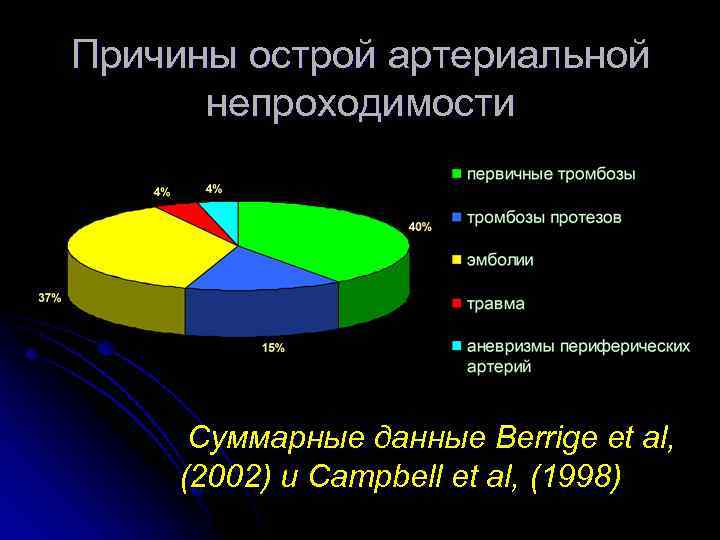 Причины острой артериальной непроходимости

4%
4%
40%
37%
15%

первичные тромбозы
тромбозы протезов
эмболии
травма
аневризмы периферических артерий

Суммарные данные Berrige et al, (2002) и Campbell et al, (1998)